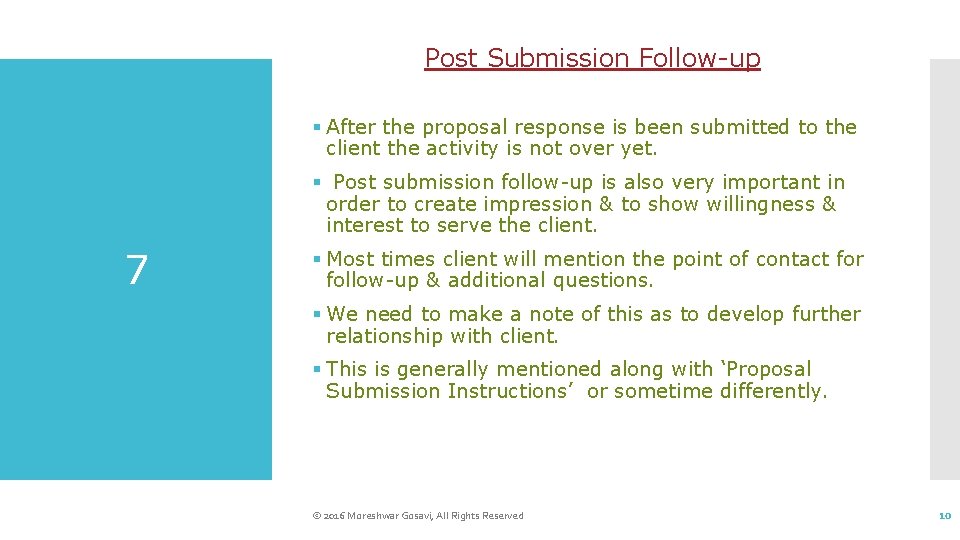 Post Submission Follow-up

7

▪ After the proposal response is been submitted to the client the activity is not over yet.

▪ Post submission follow-up is also very important in order to create impression & to show willingness & interest to serve the client.

▪ Most times client will mention the point of contact for follow-up & additional questions.

▪ We need to make a note of this as to develop further relationship with client.

▪ This is generally mentioned along with ‘Proposal Submission Instructions’ or sometime differently.

© 2016 Moreshwar Gosavi, All Rights Reserved

10